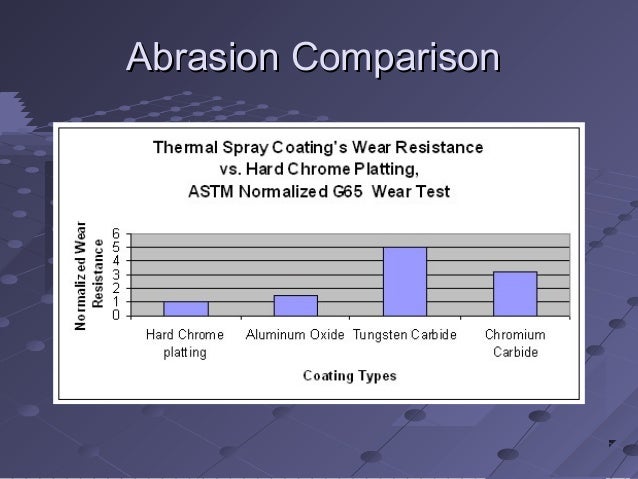 Abrasion Comparison

Thermal Spray Coating's Wear Resistance vs. Hard Chrome Platting, ASTM Normalized G65 Wear Test

Normalized Wear Resistance

6
5
4
3
2
1
0

Hard Chrome platting
Aluminum Oxide
Tungsten Carbide
Chromium Carbide

Coating Types